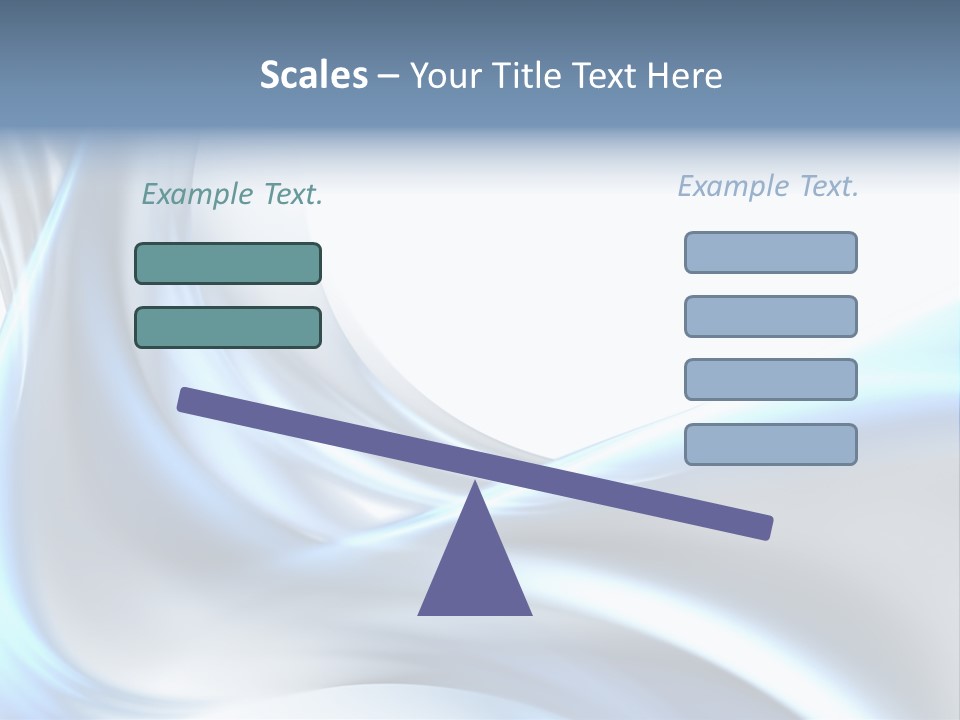 Scales – Your Title Text Here

Example Text.

Example Text.